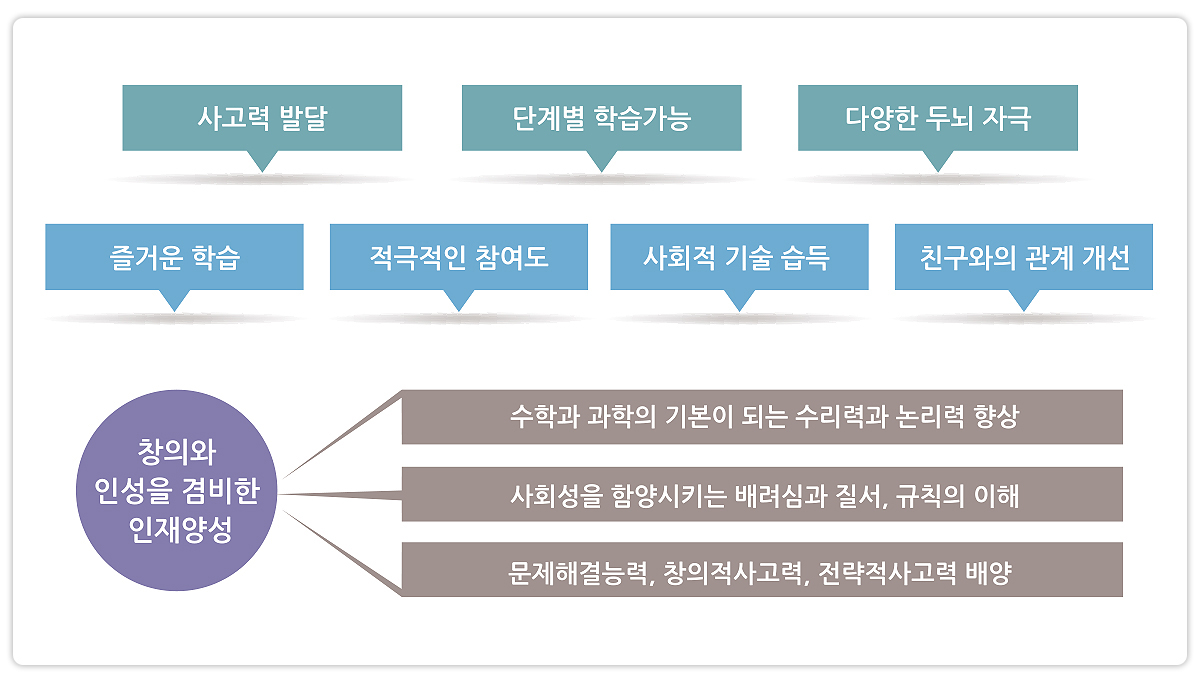 사고력 발달

단계별 학습가능

다양한 두뇌 자극

즐거운 학습

적극적인 참여도

사회적 기술 습득

친구와의 관계 개선

창의와 인성을 겸비한 인재양성

수학과 과학의 기본이 되는 수리력과 논리력 향상

사회성을 함양시키는 배려심과 질서, 규칙의 이해

문제해결능력, 창의적사고력, 전략적사고력 배양